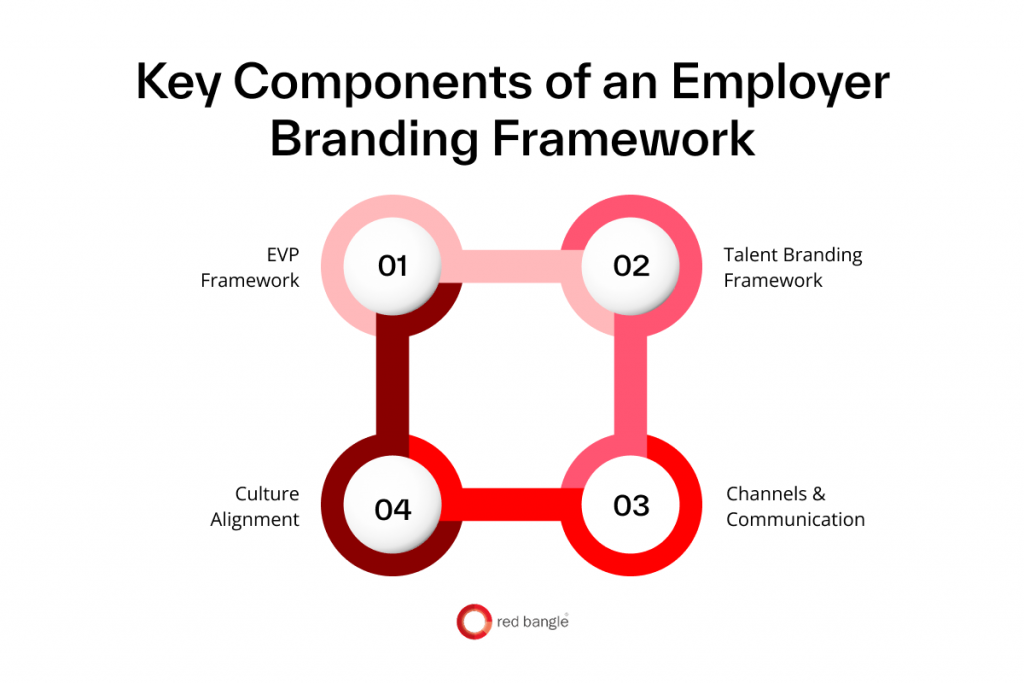 Key Components of an Employer Branding Framework

EVP Framework

01

02

Talent Branding Framework

Culture Alignment

04

03

Channels & Communication

red bangle®